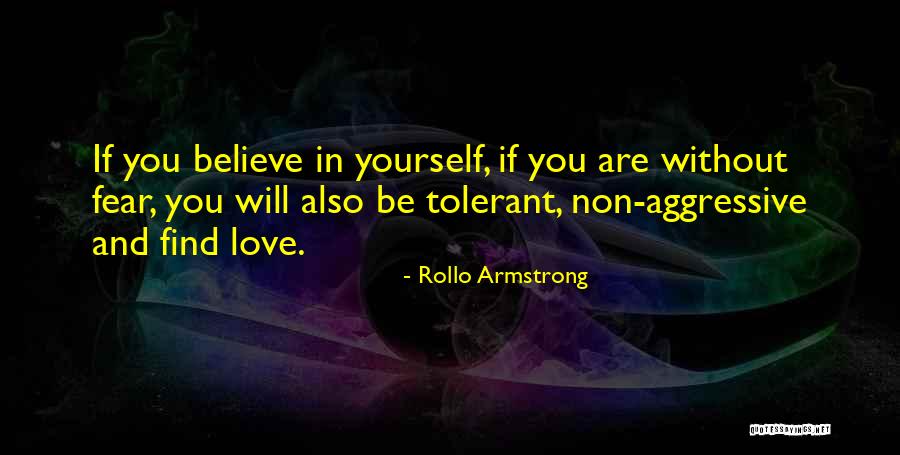 If you believe in yourself, if you are without fear, you will also be tolerant, non-aggressive and find love.

- Rollo Armstrong

QUOTESSAYINGS.NET